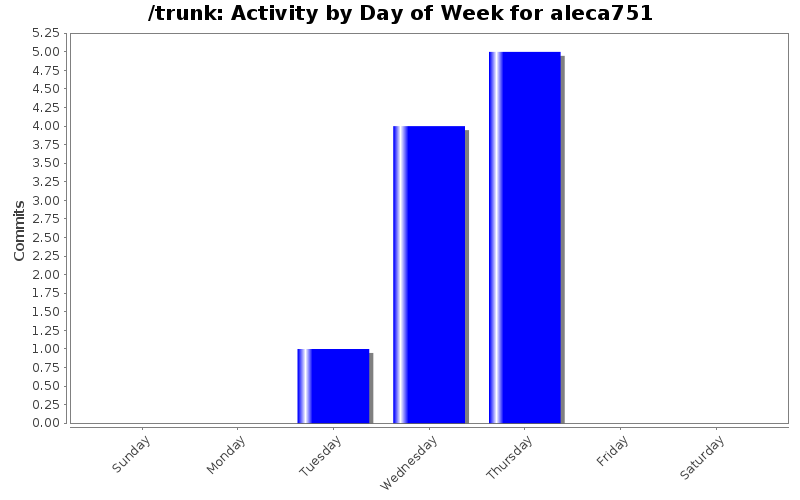 /trunk: Activity by Day of Week for aleca751

Commits

5.25
5.00
4.75
4.50
4.25
4.00
3.75
3.50
3.25
3.00
2.75
2.50
2.25
2.00
1.75
1.50
1.25
1.00
0.75
0.50
0.25
0.00

Sunday
Monday
Tuesday
Wednesday
Thursday
Friday
Saturday